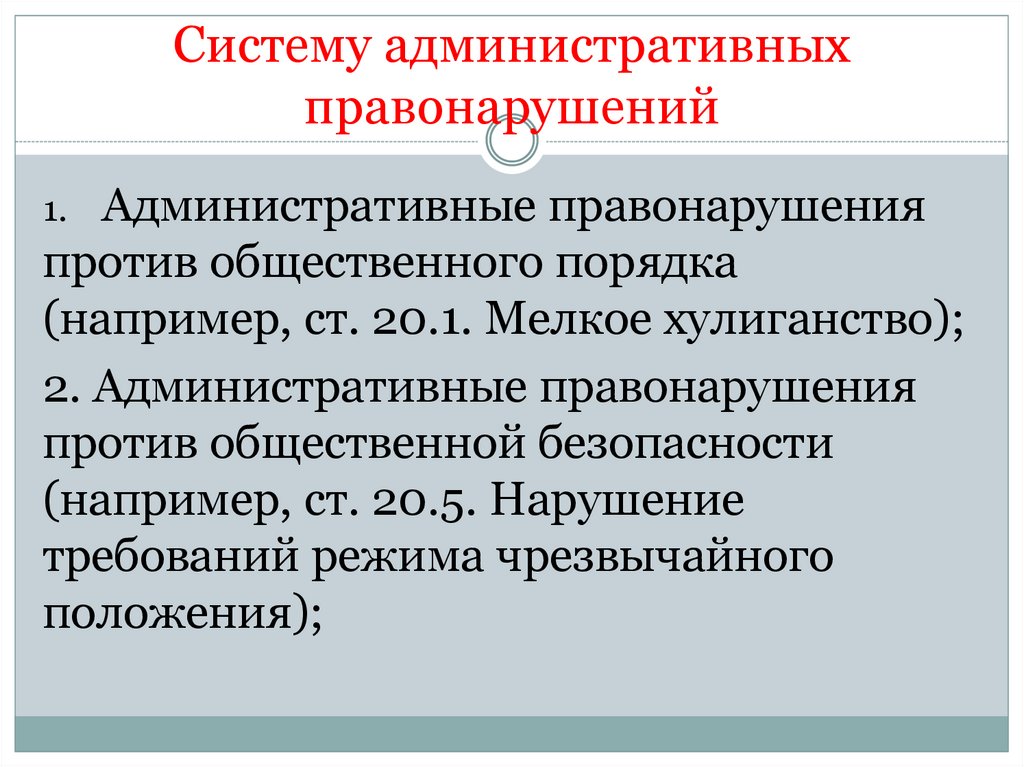 Систему административных правонарушений

1. Административные правонарушения против общественного порядка (например, ст. 20.1. Мелкое хулиганство);

2. Административные правонарушения против общественной безопасности (например, ст. 20.5. Нарушение требований режима чрезвычайного положения);